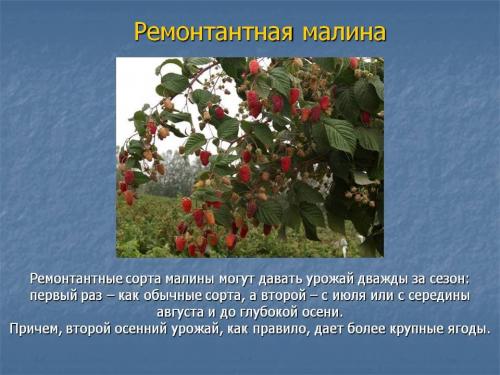 Ремонтантная малина

Ремонтантные сорта малины могут давать урожай дважды за сезон: первый раз – как обычные сорта, а второй – с июля или с середины августа и до глубокой осени.
Причем, второй осенний урожай, как правило, дает более крупные ягоды.